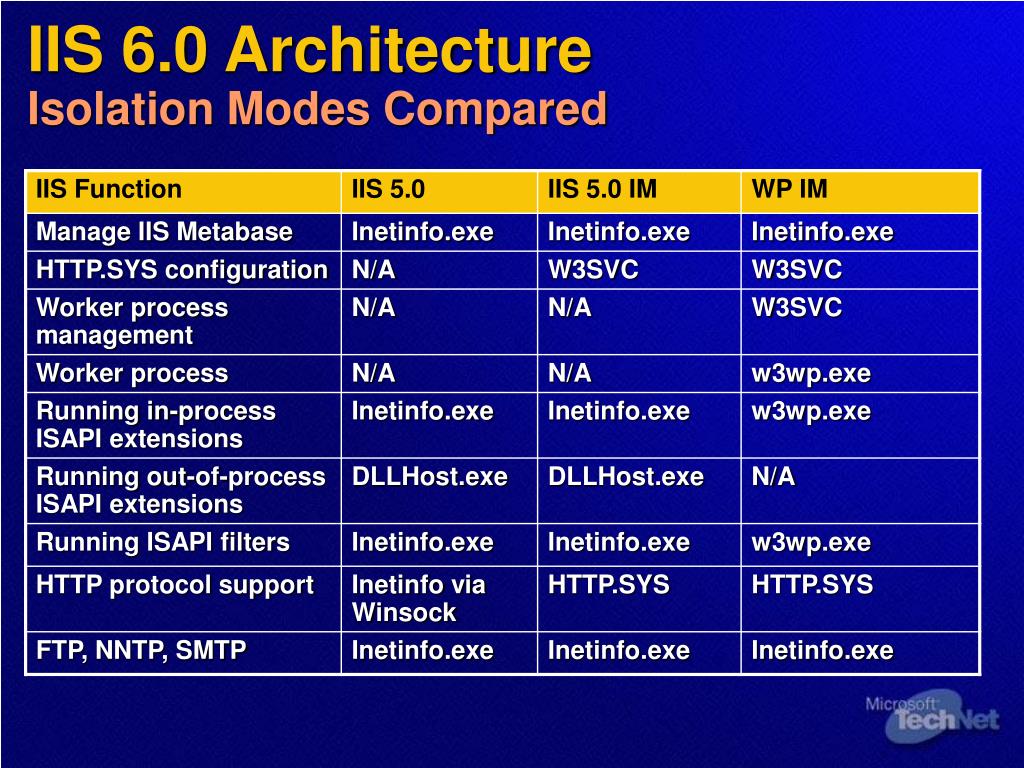 IIS 6.0 Architecture
Isolation Modes Compared

| IIS Function | IIS 5.0 | IIS 5.0 IM | WP IM |
|---|---|---|---|
| Manage IIS Metabase | Inetinfo.exe | Inetinfo.exe | Inetinfo.exe |
| HTTP.SYS configuration | N/A | W3SVC | W3SVC |
| Worker process management | N/A | N/A | W3SVC |
| Worker process | N/A | N/A | w3wp.exe |
| Running in-process ISAPI extensions | Inetinfo.exe | Inetinfo.exe | w3wp.exe |
| Running out-of-process ISAPI extensions | DLLHost.exe | DLLHost.exe | N/A |
| Running ISAPI filters | Inetinfo.exe | Inetinfo.exe | w3wp.exe |
| HTTP protocol support | Inetinfo via Winsock | HTTP.SYS | HTTP.SYS |
| FTP, NNTP, SMTP | Inetinfo.exe | Inetinfo.exe | Inetinfo.exe |

Microsoft TechNet